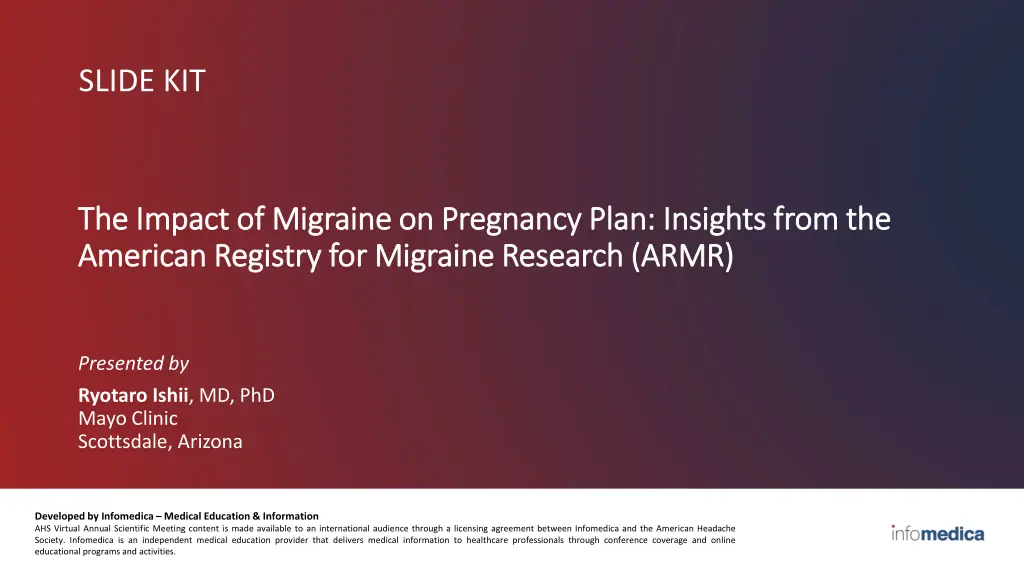 SLIDE KIT

The Impact of Migraine on Pregnancy Plan: Insights from the American Registry for Migraine Research (ARMR)

Presented by

Ryotaro Ishii, MD, PhD
Mayo Clinic
Scottsdale, Arizona

Developed by Infomedica – Medical Education & Information
AHS Virtual Annual Scientific Meeting content is made available to an international audience through a licensing agreement between Infomedica and the American Headache Society. Infomedica is an independent medical education provider that delivers medical information to healthcare professionals through conference coverage and online educational programs and activities.

infomedica